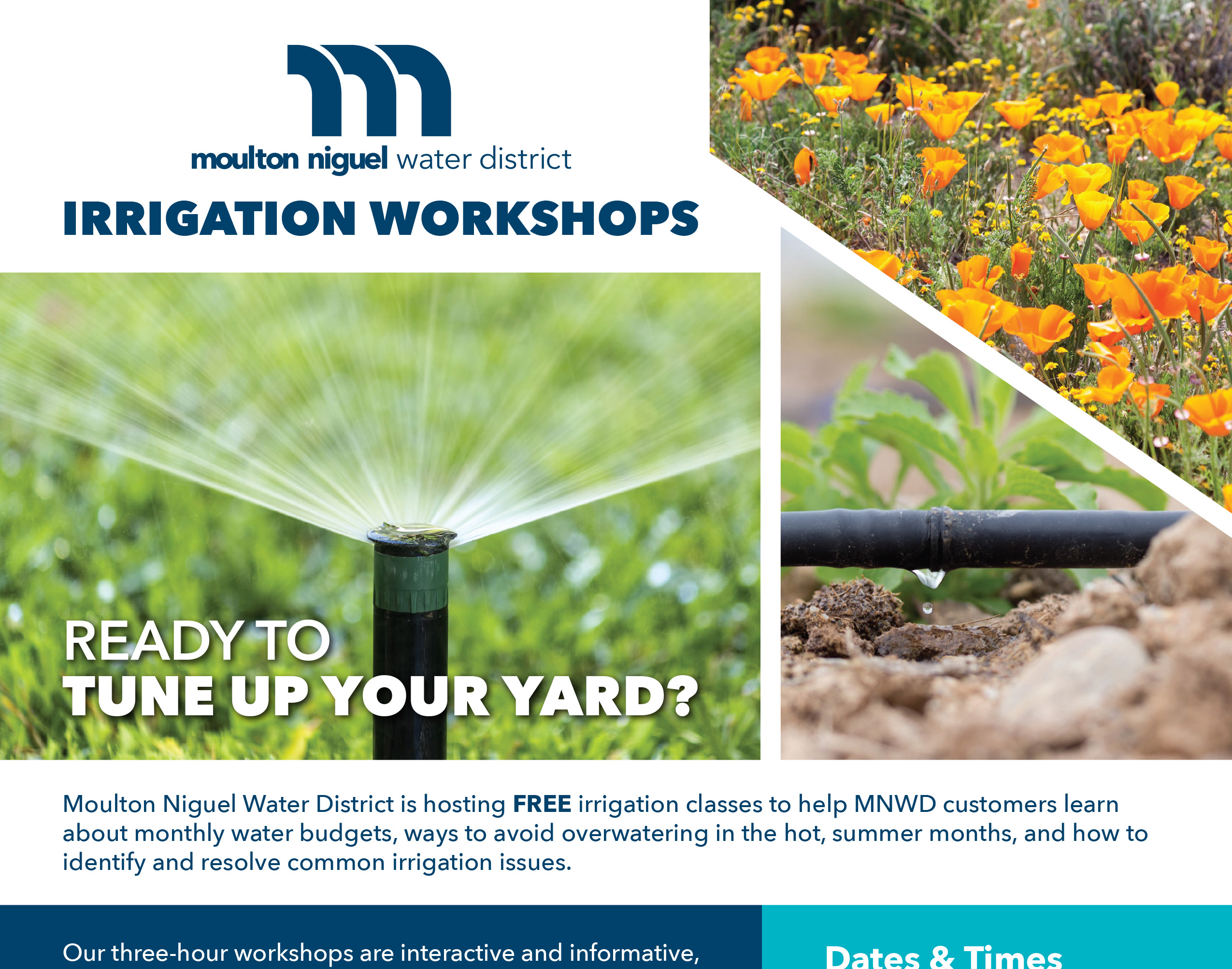 moulton niguel water district

IRRIGATION WORKSHOPS

READY TO
TUNE UP YOUR YARD?

Moulton Niguel Water District is hosting FREE irrigation classes to help MNWD customers learn about monthly water budgets, ways to avoid overwatering in the hot, summer months, and how to identify and resolve common irrigation issues.

Our three-hour workshops are interactive and informative,

Dates & Times